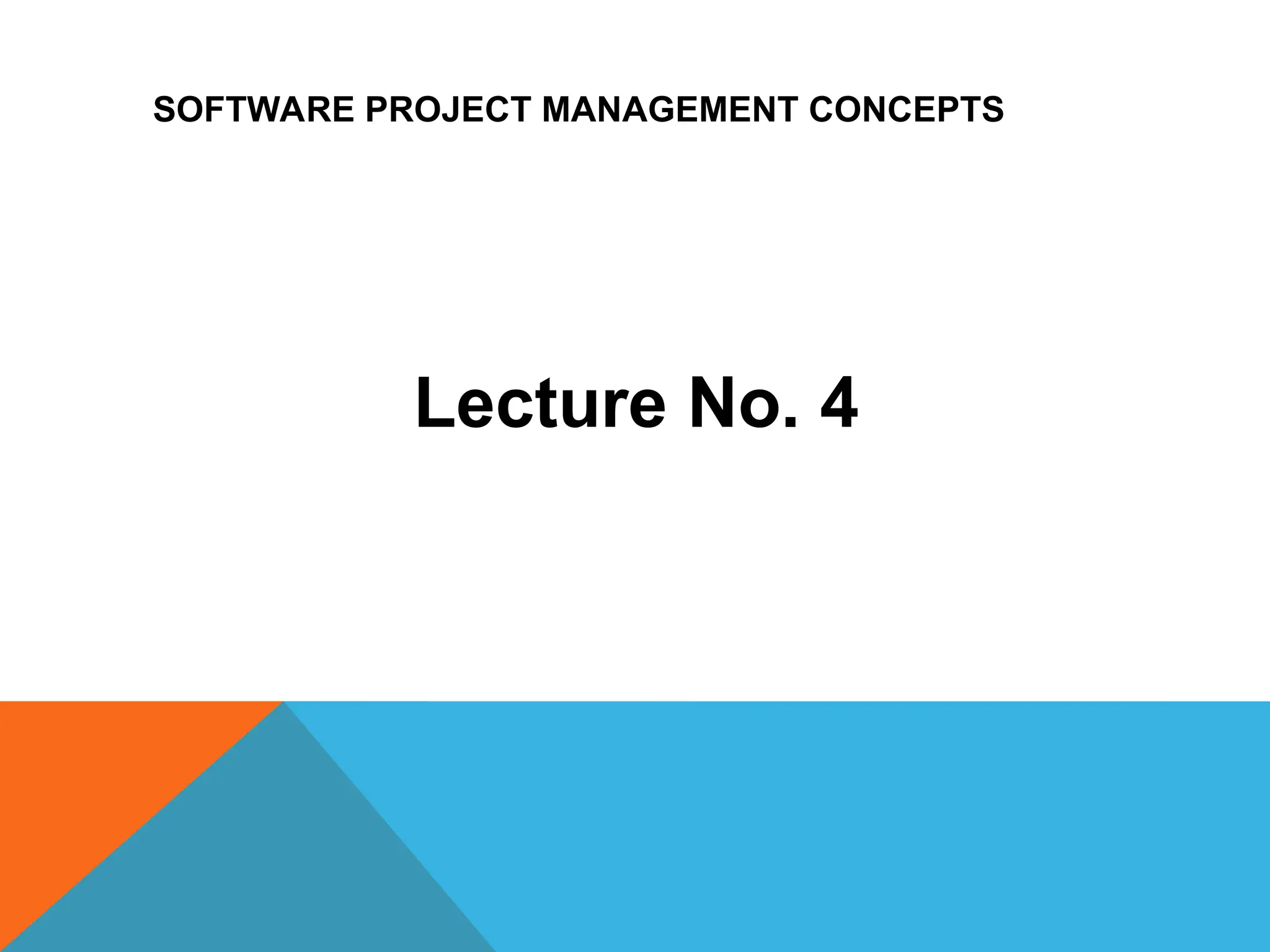 SOFTWARE PROJECT MANAGEMENT CONCEPTS

Lecture No. 4